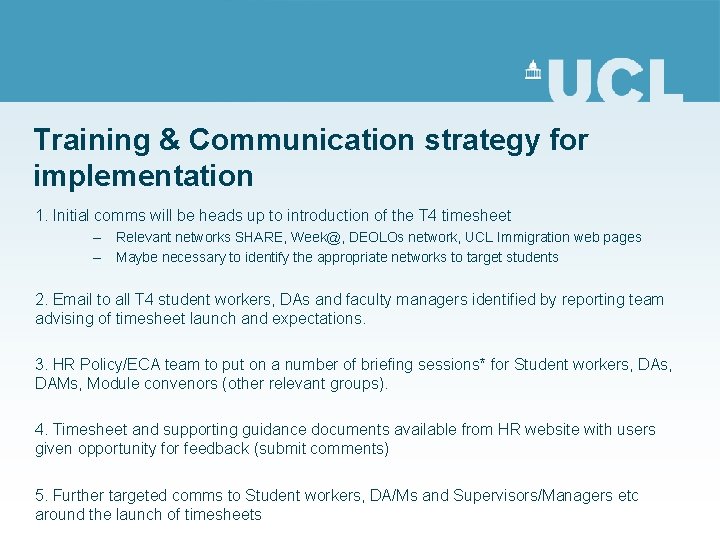 UCL

Training & Communication strategy for implementation

1. Initial comms will be heads up to introduction of the T4 timesheet

– Relevant networks SHARE, Week@, DEOLOs network, UCL Immigration web pages
– Maybe necessary to identify the appropriate networks to target students

2. Email to all T4 student workers, DAs and faculty managers identified by reporting team advising of timesheet launch and expectations.

3. HR Policy/ECA team to put on a number of briefing sessions* for Student workers, DAs, DAMs, Module convenors (other relevant groups).

4. Timesheet and supporting guidance documents available from HR website with users given opportunity for feedback (submit comments)

5. Further targeted comms to Student workers, DA/Ms and Supervisors/Managers etc around the launch of timesheets